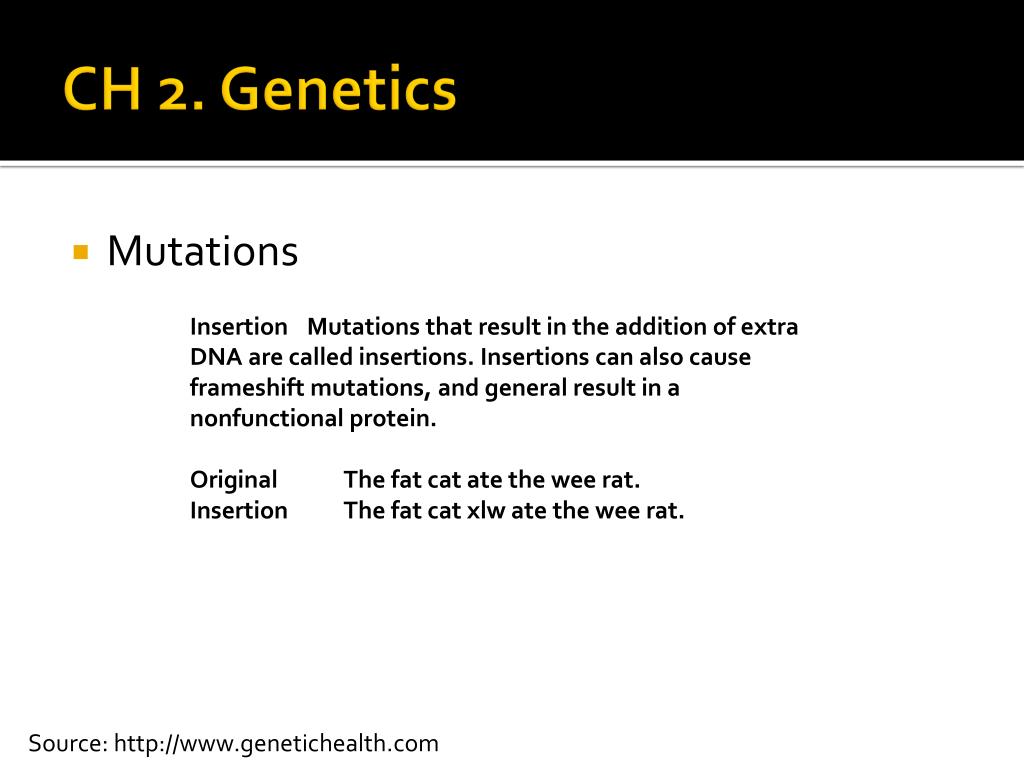 CH 2. Genetics

Mutations

Insertion Mutations that result in the addition of extra DNA are called insertions. Insertions can also cause frameshift mutations, and general result in a nonfunctional protein.

Original The fat cat ate the wee rat.
Insertion The fat cat xlw ate the wee rat.

Source: http://www.genetichealth.com